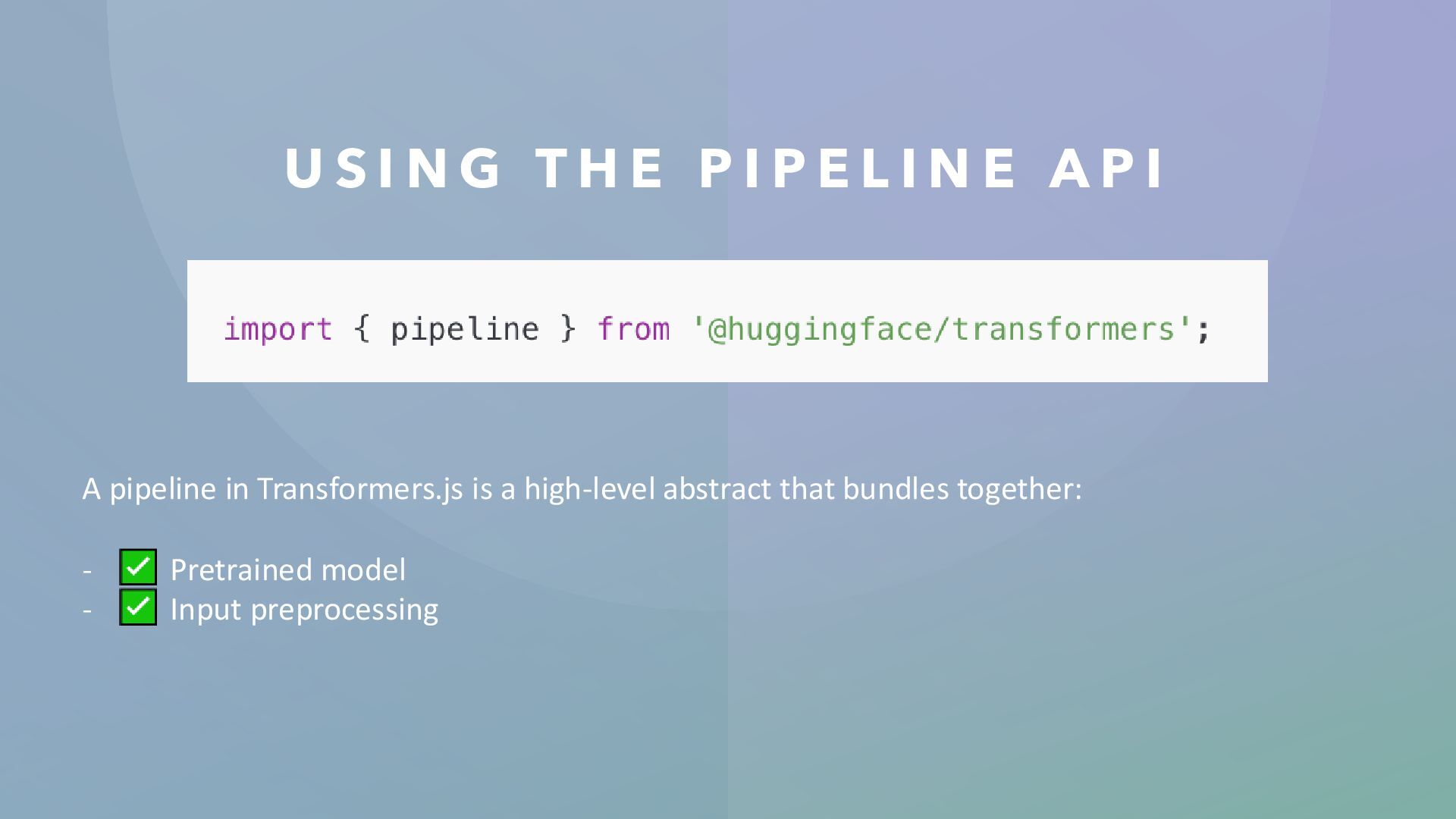 USING THE PIPELINE API

import { pipeline } from '@huggingface/transformers';

A pipeline in Transformers.js is a high-level abstract that bundles together:

- ✅ Pretrained model
- ✅ Input preprocessing